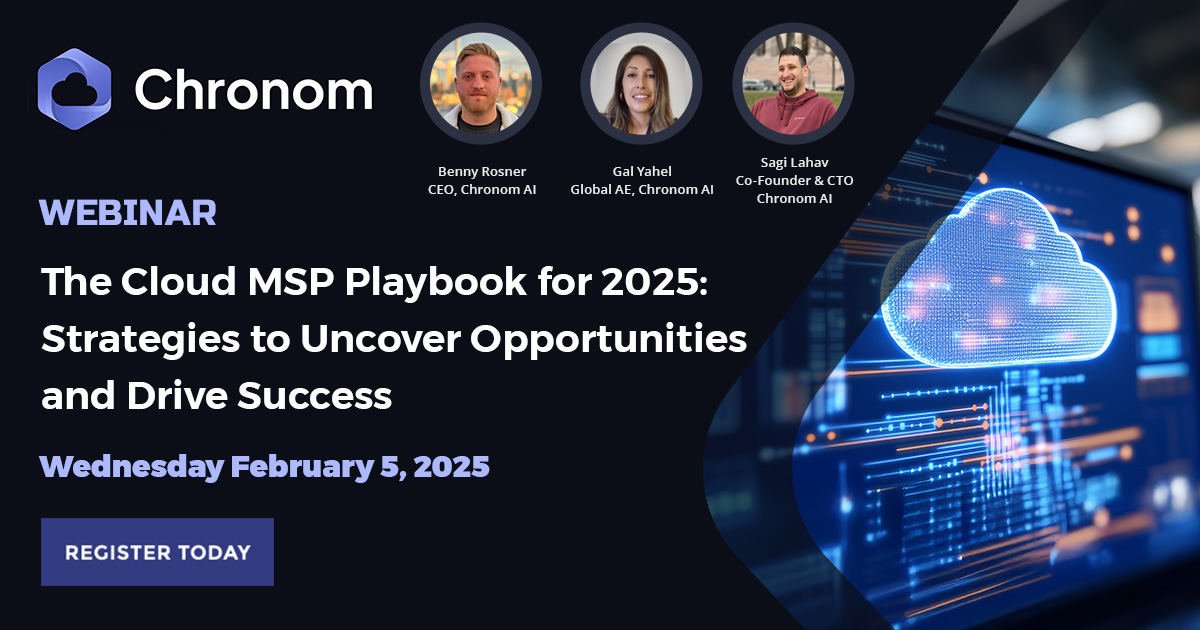 Chronom

Benny Rosner
CEO, Chronom AI

Gal Yahel
Global AE, Chronom AI

Sagi Lahav
Co-Founder & CTO
Chronom AI

WEBINAR

The Cloud MSP Playbook for 2025: Strategies to Uncover Opportunities and Drive Success

Wednesday February 5, 2025

REGISTER TODAY